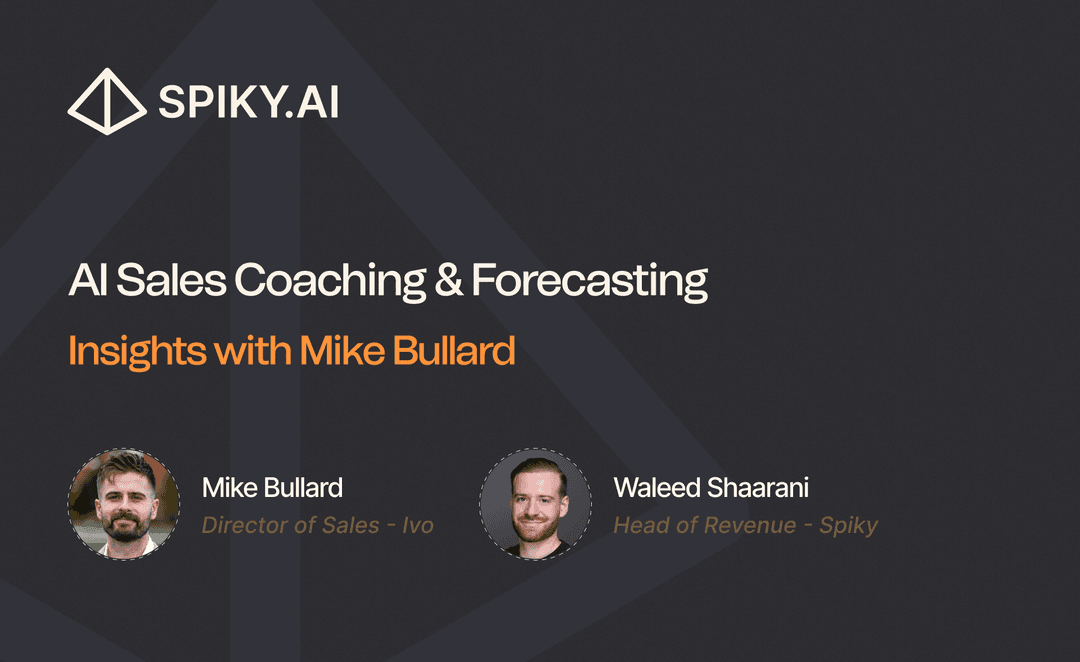 SPIKY.AI

AI Sales Coaching & Forecasting

Insights with Mike Bullard

Mike Bullard
Director of Sales - Ivo

Waleed Shaarani
Head of Revenue - Spiky